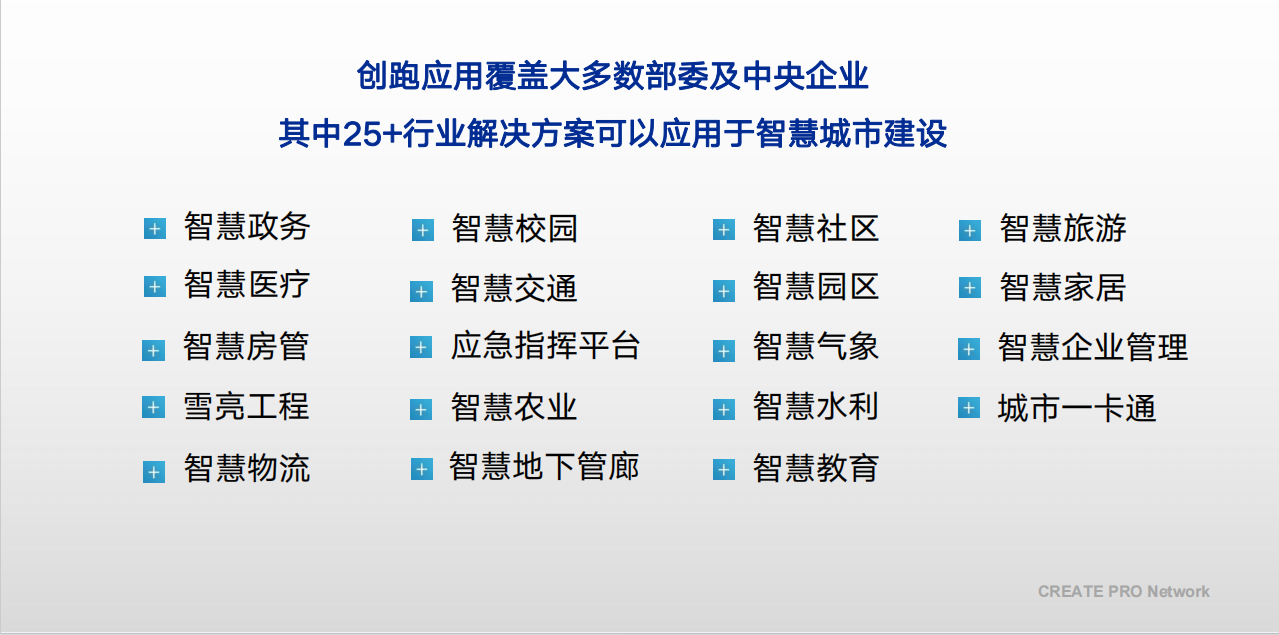 创跑应用覆盖大多数部委及中央企业
其中25+行业解决方案可以应用于智慧城市建设

智慧政务
智慧医疗
智慧房管
雪亮工程
智慧物流

智慧校园
智慧交通
应急指挥平台
智慧农业
智慧地下管廊

智慧社区
智慧园区
智慧气象
智慧水利
智慧教育

智慧旅游
智慧家居
智慧企业管理
城市一卡通

CREATE PRO Network